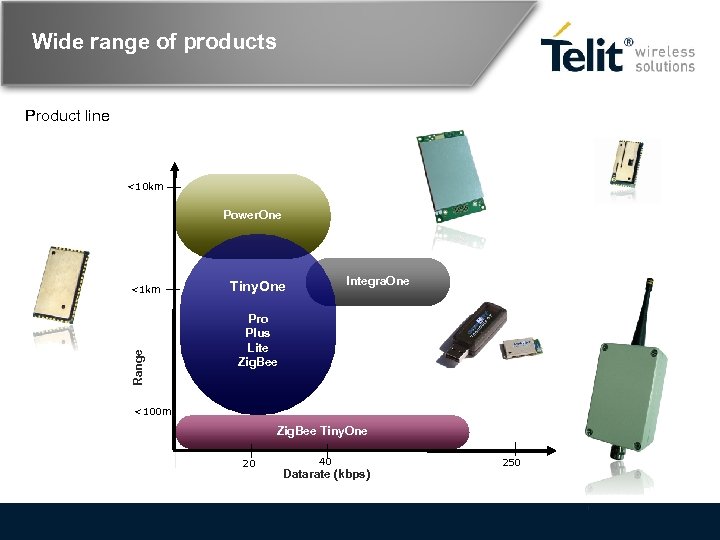 Wide range of products

Telit® wireless solutions

Product line

<10km

<1km

<100m

Range

PowerOne

TinyOne

Pro
Plus
Lite
ZigBee

IntegraOne

ZigBee TinyOne

20

40

250

Datarate (kbps)